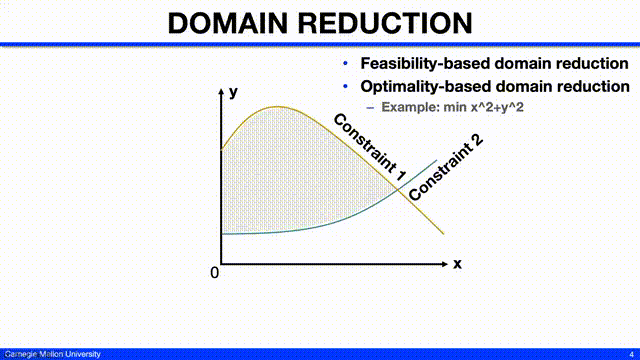 DOMAIN REDUCTION

• Feasibility-based domain reduction
• Optimality-based domain reduction
– Example: min x^2+y^2

y
Constraint 1
Constraint 2
0
x

Carnegie Mellon University
4